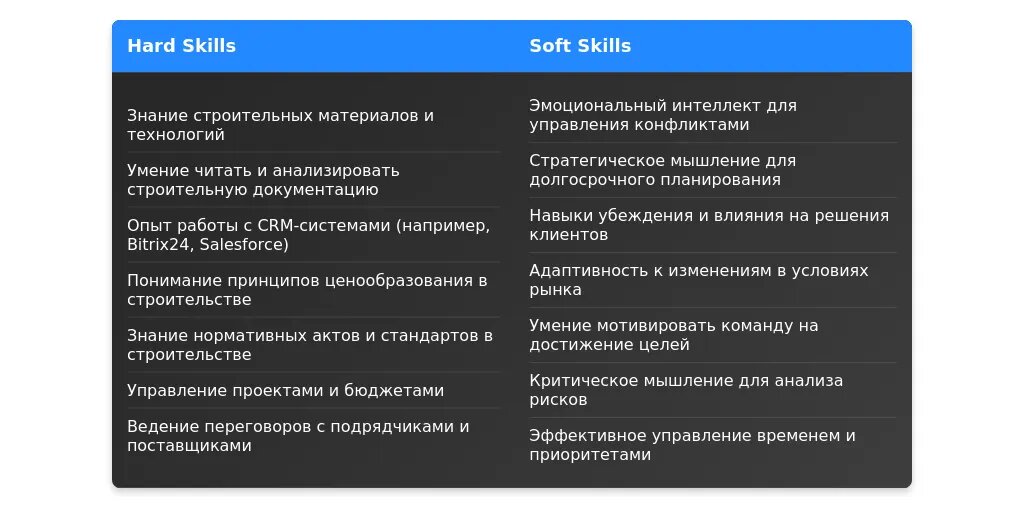 | Hard Skills | Soft Skills |
|---|---|
| Знание строительных материалов и технологий | Эмоциональный интеллект для управления конфликтами |
| Умение читать и анализировать строительную документацию | Стратегическое мышление для долгосрочного планирования |
| Опыт работы с CRM-системами (например, Bitrix24, Salesforce) | Навыки убеждения и влияния на решения клиентов |
| Понимание принципов ценообразования в строительстве | Адаптивность к изменениям в условиях рынка |
| Знание нормативных актов и стандартов в строительстве | Умение мотивировать команду на достижение целей |
| Управление проектами и бюджетами | Критическое мышление для анализа рисков |
| Ведение переговоров с подрядчиками и поставщиками | Эффективное управление временем и приоритетами |